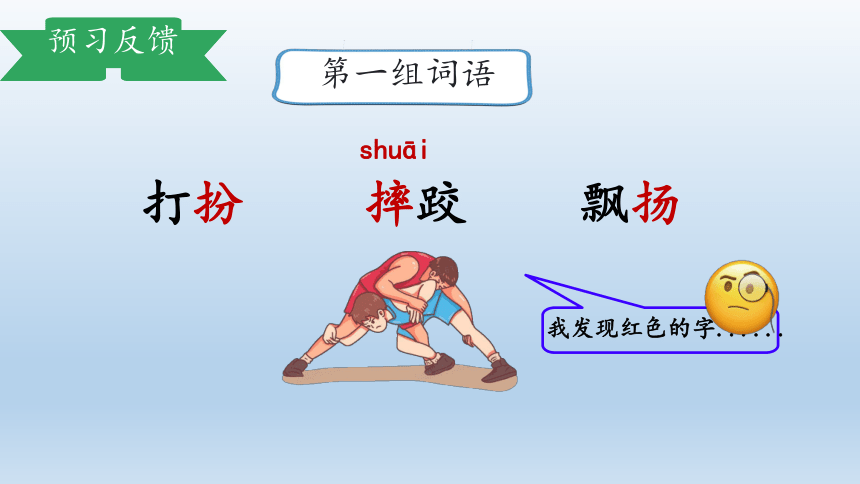 预习反馈

第一组词语

shuāi

打扮　　摔跤　　飘扬

我发现红色的字……